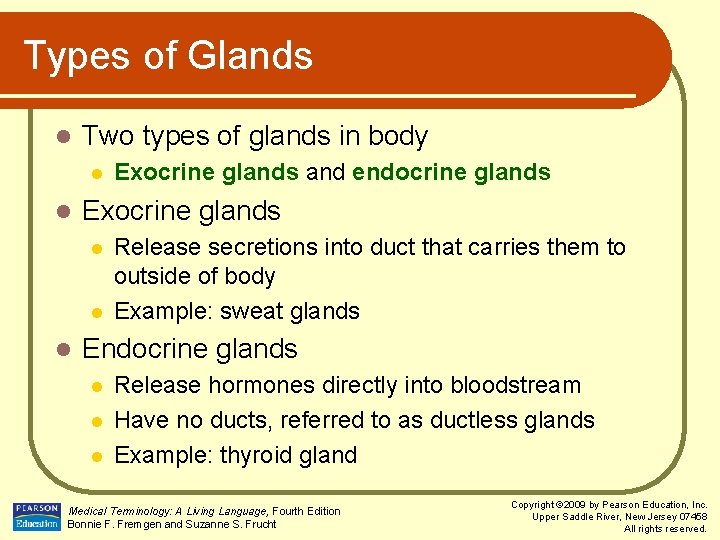 Types of Glands

- Two types of glands in body
  - Exocrine glands and endocrine glands
- Exocrine glands
  - Release secretions into duct that carries them to outside of body
  - Example: sweat glands
- Endocrine glands
  - Release hormones directly into bloodstream
  - Have no ducts, referred to as ductless glands
  - Example: thyroid gland

PEARSON Education

Medical Terminology: A Living Language, Fourth Edition
Bonnie F. Fremgen and Suzanne S. Frucht

Copyright ©2009 by Pearson Education, Inc.
Upper Saddle River, New Jersey 07458
All rights reserved.